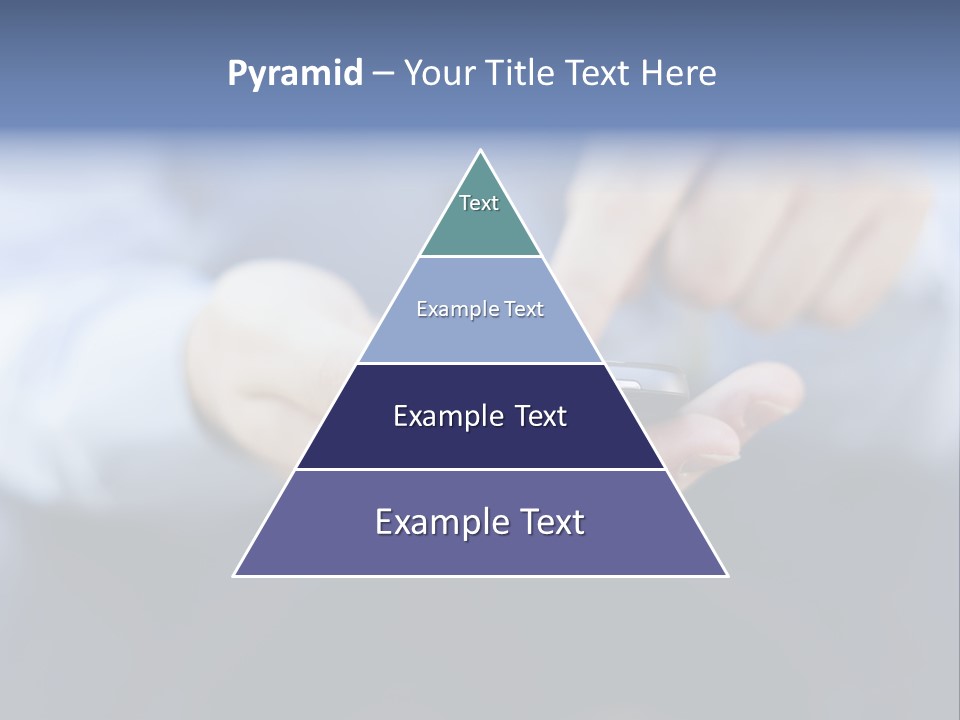 Pyramid – Your Title Text Here

Text

Example Text

Example Text

Example Text